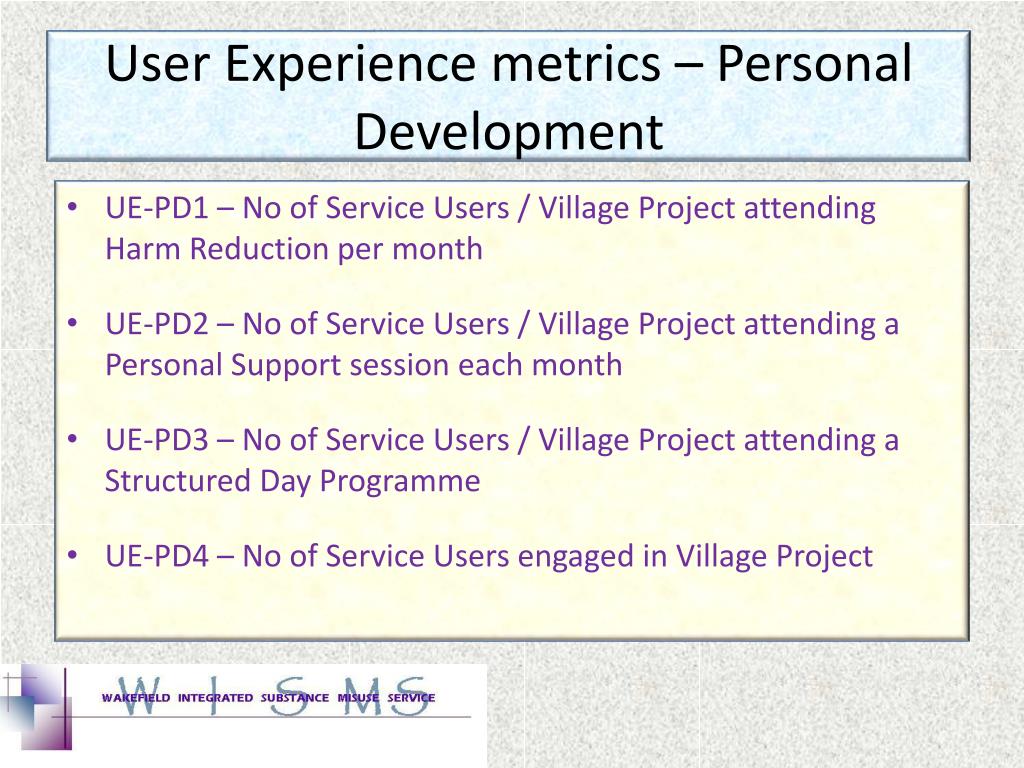 User Experience metrics – Personal Development

• UE-PD1 – No of Service Users / Village Project attending Harm Reduction per month

• UE-PD2 – No of Service Users / Village Project attending a Personal Support session each month

• UE-PD3 – No of Service Users / Village Project attending a Structured Day Programme

• UE-PD4 – No of Service Users engaged in Village Project

W I S M S
WAKEFIELD INTEGRATED SUBSTANCE MISUSE SERVICE